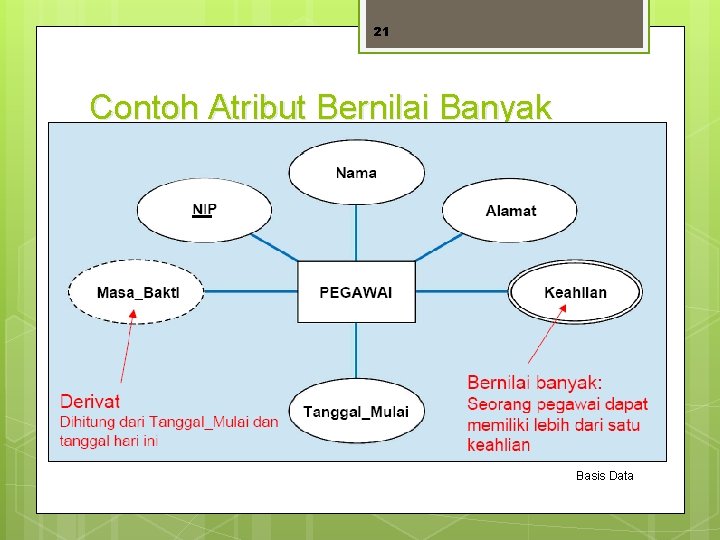 21

Contoh Atribut Bernilai Banyak

Nama

NIP

Alamat

Masa_Bakti

PEGAWAI

Keahlian

Tanggal_Mulai

Derivat
Dihitung dari Tanggal_Mulai dan tanggal hari ini

Bernilai banyak:
Seorang pegawai dapat memiliki lebih dari satu keahlian

Basis Data